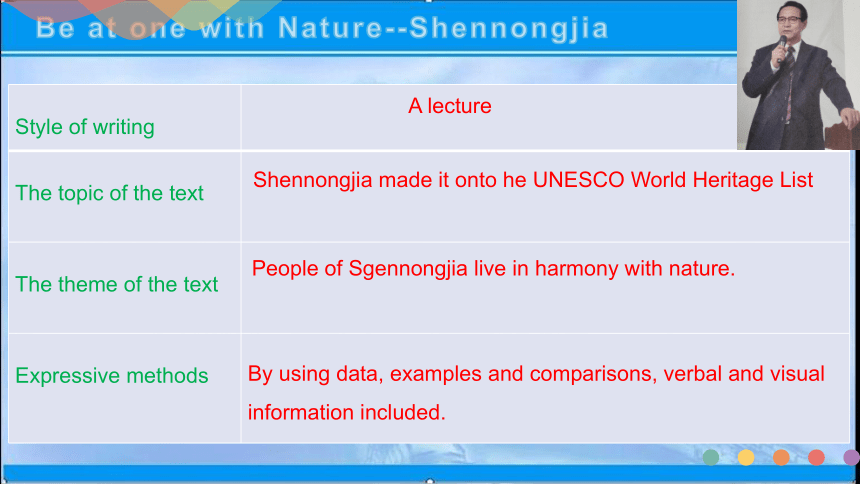 Be at one with Nature--Shennongjia

| Style of writing | A lecture |
|---|---|
| The topic of the text | Shennongjia made it onto he UNESCO World Heritage List |
| The theme of the text | People of Sgennongjia live in harmony with nature. |
| Expressive methods | By using data, examples and comparisons, verbal and visual information included. |